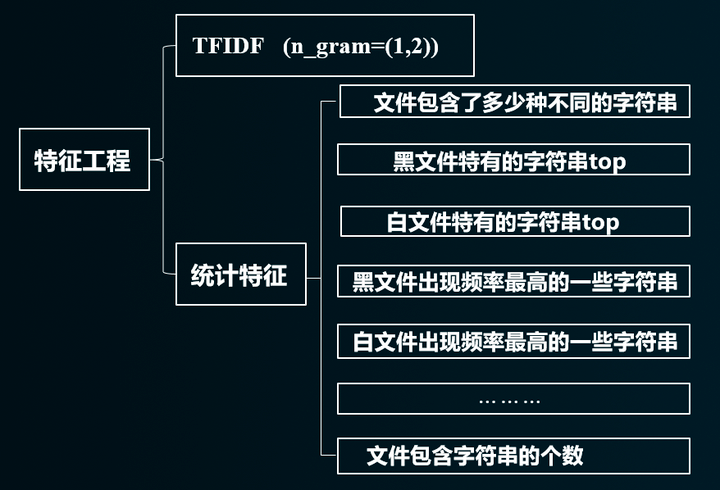 特征工程

TFIDF (n_gram=(1,2))

统计特征

文件包含了多少种不同的字符串

黑文件特有的字符串top

白文件特有的字符串top

黑文件出现频率最高的一些字符串

白文件出现频率最高的一些字符串

………

文件包含字符串的个数